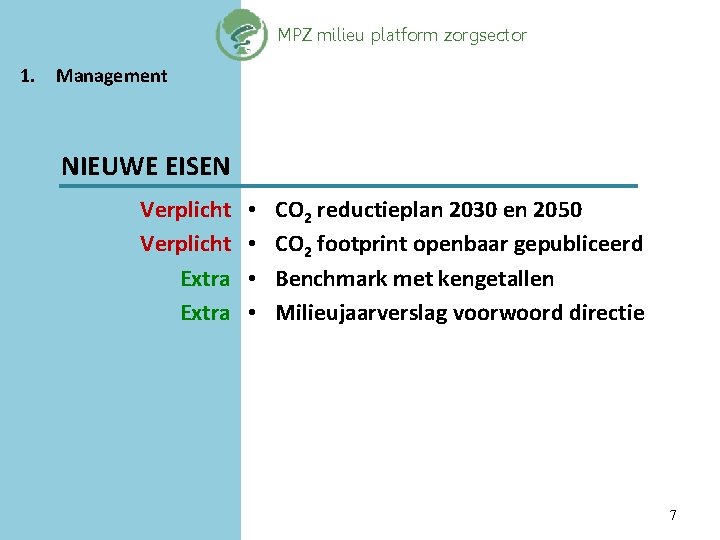 MPZ milieu platform zorgsector

1. Management

NIEUWE EISEN

Verplicht • $CO_2$ reductieplan 2030 en 2050
Verplicht • $CO_2$ footprint openbaar gepubliceerd
Extra • Benchmark met kengetallen
Extra • Milieujaarverslag voorwoord directie

7